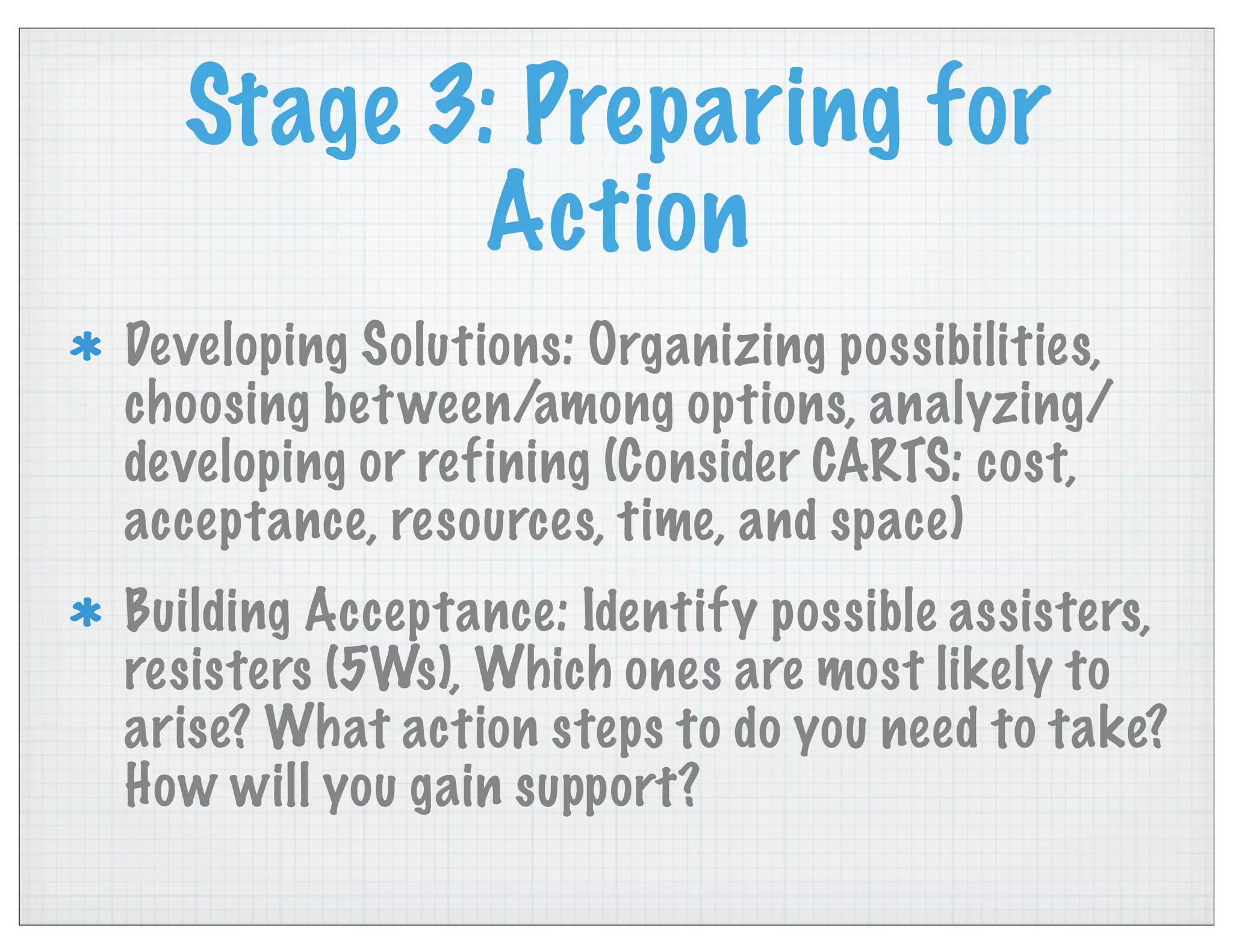 Stage 3: Preparing for Action

* Developing Solutions: Organizing possibilities, choosing between/among options, analyzing/developing or refining (Consider CARTS: cost, acceptance, resources, time, and space)

* Building Acceptance: Identify possible assisters, resisters (5Ws), Which ones are most likely to arise? What action steps to do you need to take? How will you gain support?